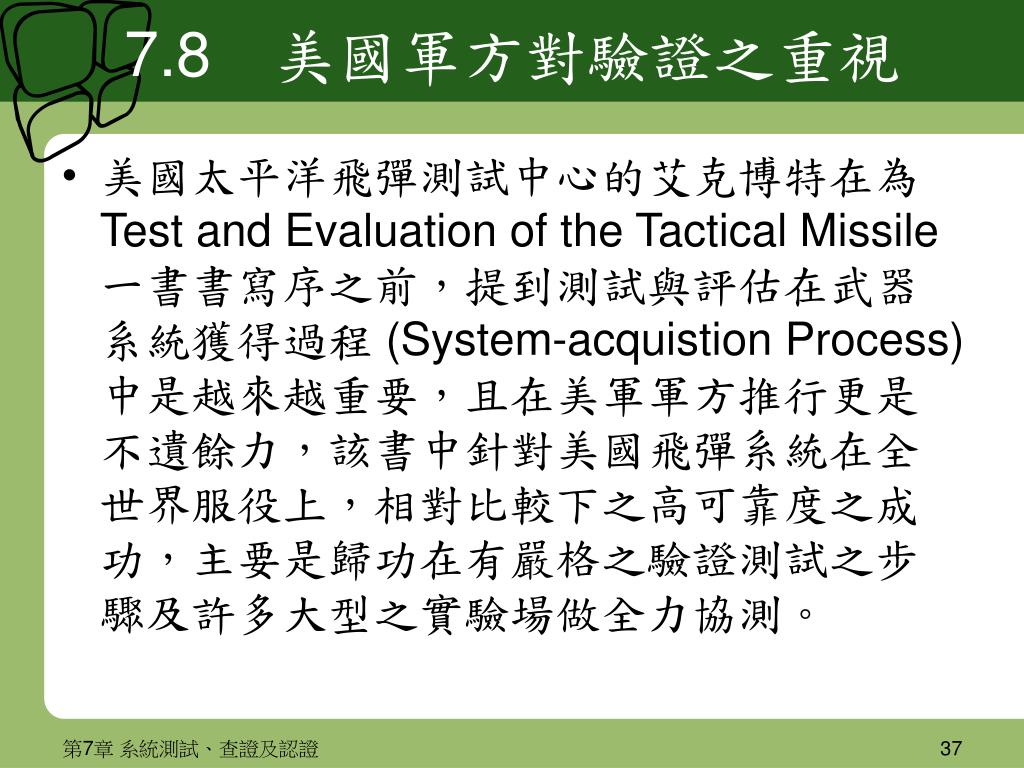 7.8　美國軍方對驗證之重視

• 美國太平洋飛彈測試中心的艾克博特在為 Test and Evaluation of the Tactical Missile 一書書寫序之前，提到測試與評估在武器系統獲得過程 (System-acquistion Process) 中是越來越重要，且在美軍軍方推行更是不遺餘力，該書中針對美國飛彈系統在全世界服役上，相對比較下之高可靠度之成功，主要是歸功在有嚴格之驗證測試之步驟及許多大型之實驗場做全力協測。

第7章 系統測試、查證及認證

37